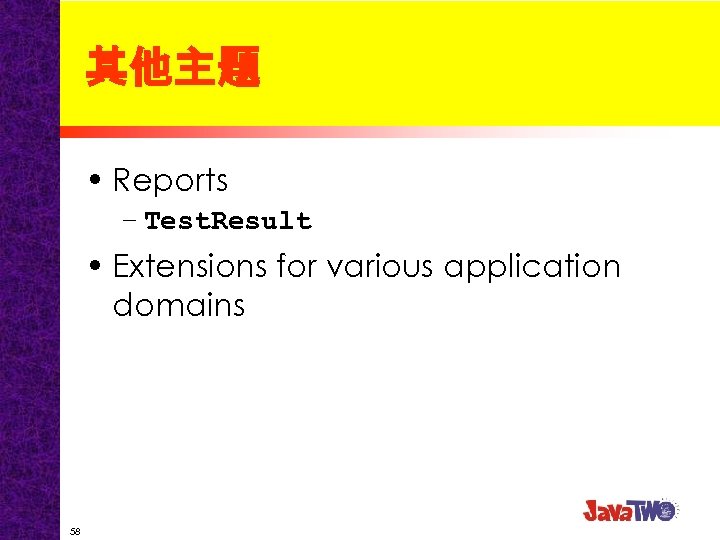 其他主題

• Reports
  – TestResult
• Extensions for various application domains

58

JavaTWO